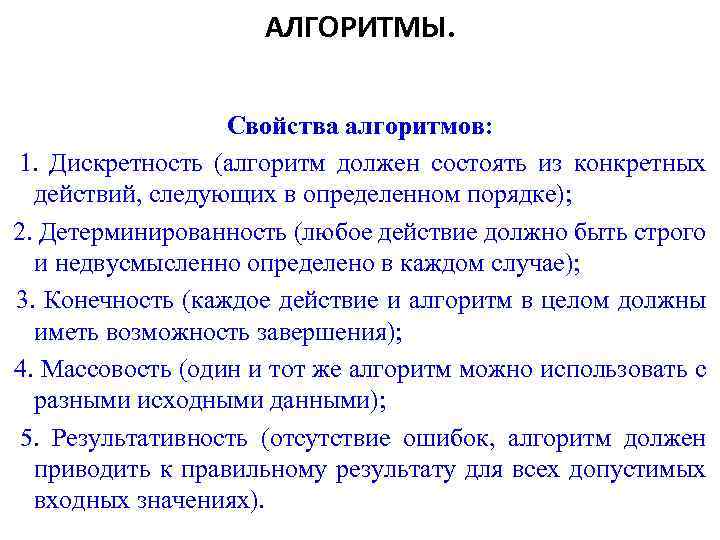 АЛГОРИТМЫ.

Свойства алгоритмов:

1. Дискретность (алгоритм должен состоять из конкретных действий, следующих в определенном порядке);

2. Детерминированность (любое действие должно быть строго и недвусмысленно определено в каждом случае);

3. Конечность (каждое действие и алгоритм в целом должны иметь возможность завершения);

4. Массовость (один и тот же алгоритм можно использовать с разными исходными данными);

5. Результативность (отсутствие ошибок, алгоритм должен приводить к правильному результату для всех допустимых входных значениях).